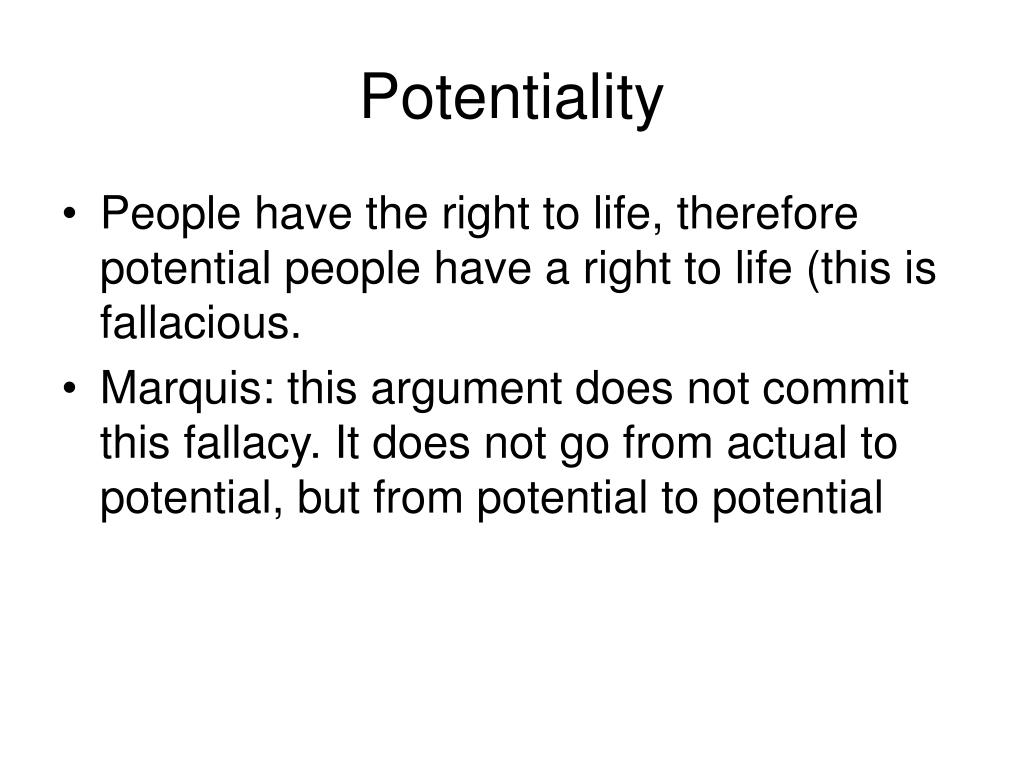 Potentiality

• People have the right to life, therefore potential people have a right to life (this is fallacious.

• Marquis: this argument does not commit this fallacy. It does not go from actual to potential, but from potential to potential